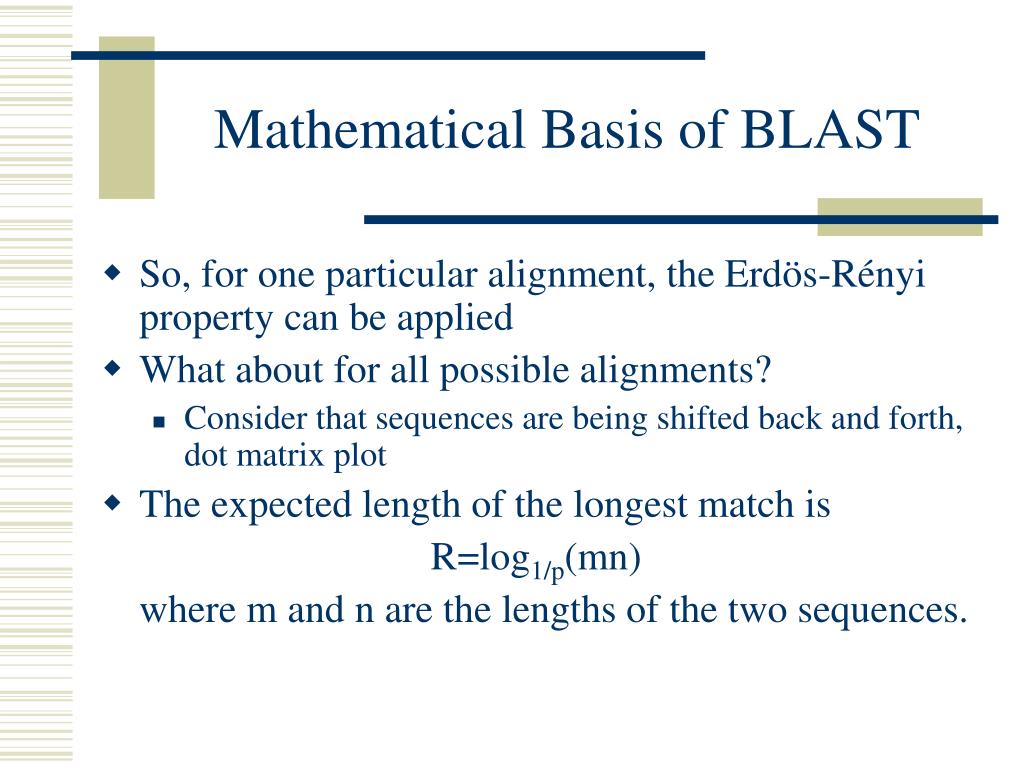 Mathematical Basis of BLAST

So, for one particular alignment, the Erdös-Rényi property can be applied

What about for all possible alignments?

Consider that sequences are being shifted back and forth, dot matrix plot

The expected length of the longest match is

$R=\log_{1/p}(mn)$

where m and n are the lengths of the two sequences.